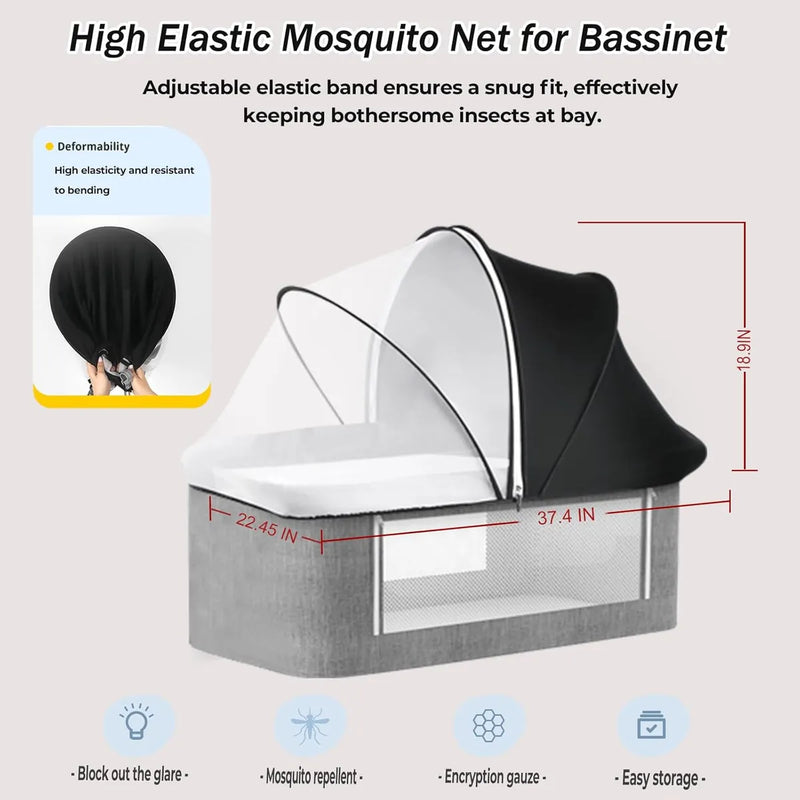 High Elastic Mosquito Net for Bassinet

Adjustable elastic band ensures a snug fit, effectively keeping bothersome insects at bay.

Deformability

High elasticity and resistant to bending

18.9IN

22.45 IN

37.4 IN

- Block out the glare -

- Mosquito repellent -

- Encryption gauze -

- Easy storage -